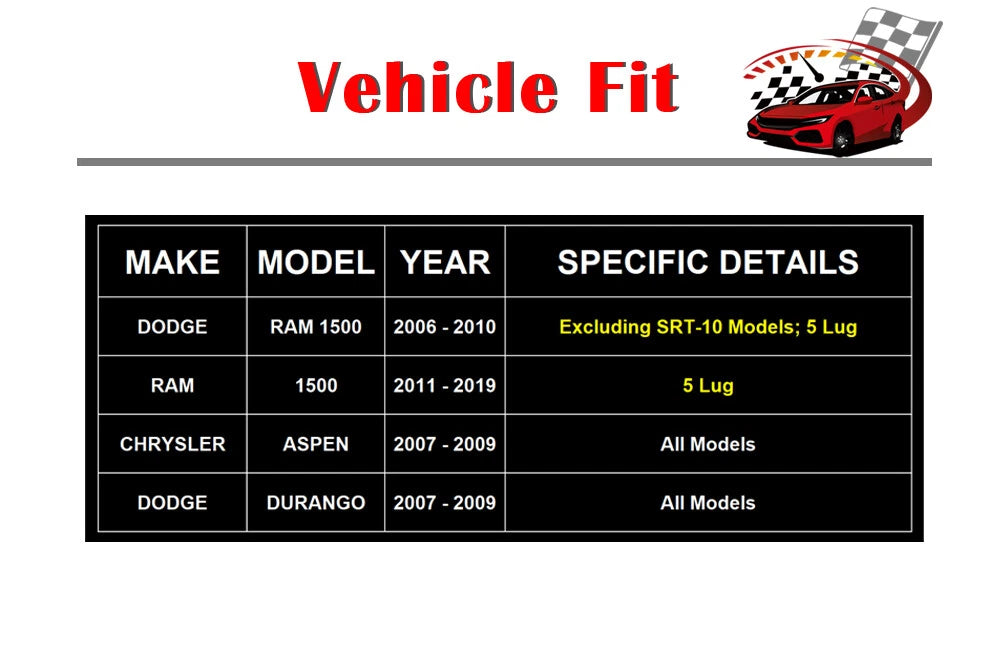 Vehicle Fit

| MAKE | MODEL | YEAR | SPECIFIC DETAILS |
|---|---|---|---|
| DODGE | RAM 1500 | 2006 - 2010 | Excluding SRT-10 Models; 5 Lug |
| RAM | 1500 | 2011 - 2019 | 5 Lug |
| CHRYSLER | ASPEN | 2007 - 2009 | All Models |
| DODGE | DURANGO | 2007 - 2009 | All Models |